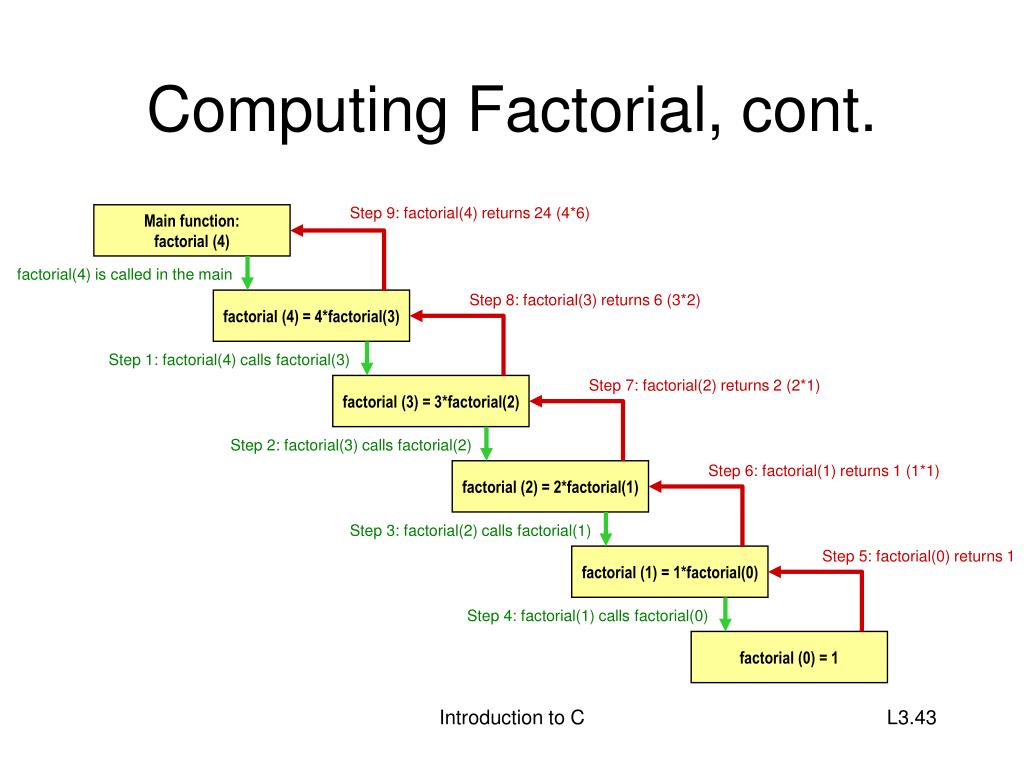 Computing Factorial, cont.

Main function:
factorial (4)

Step 9: factorial(4) returns 24 (4*6)

factorial(4) is called in the main

factorial (4) = 4*factorial(3)

Step 8: factorial(3) returns 6 (3*2)

Step 1: factorial(4) calls factorial(3)

factorial (3) = 3*factorial(2)

Step 7: factorial(2) returns 2 (2*1)

Step 2: factorial(3) calls factorial(2)

factorial (2) = 2*factorial(1)

Step 6: factorial(1) returns 1 (1*1)

Step 3: factorial(2) calls factorial(1)

factorial (1) = 1*factorial(0)

Step 5: factorial(0) returns 1

Step 4: factorial(1) calls factorial(0)

factorial (0) = 1

Introduction to C

L3.43